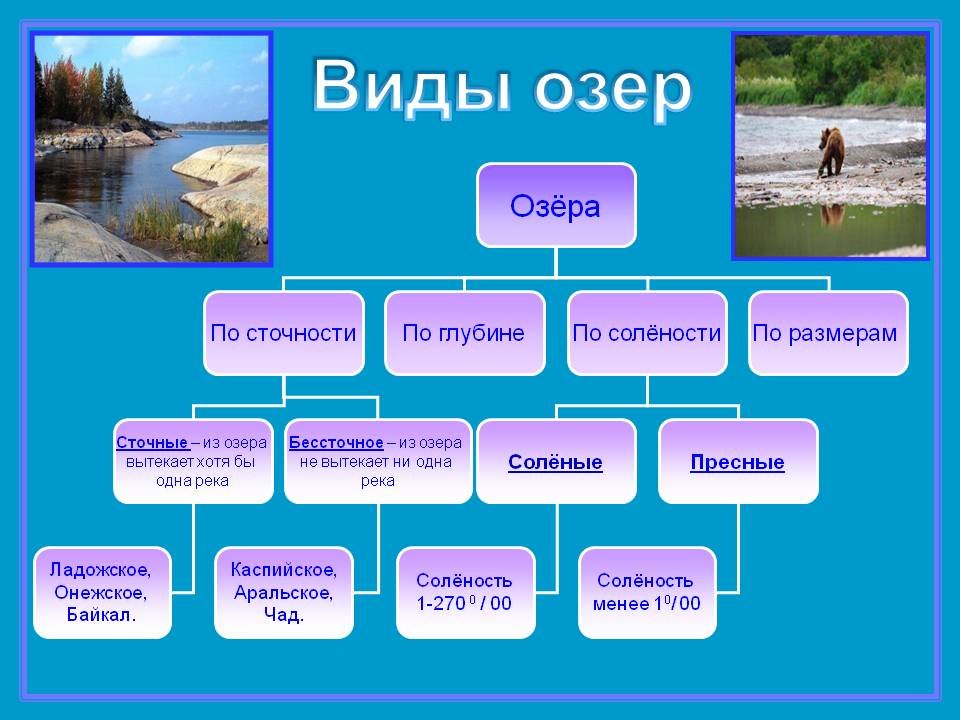 Виды озер

Озёра

По сточности

По глубине

По солёности

По размерам

Сточные – из озера вытекает хотя бы одна река

Бессточное – из озера не вытекает ни одна река

Солёные

Пресные

Ладожское, Онежское, Байкал.

Каспийское, Аральское, Чад.

Солёность 1-270 $^0$ / 00

Солёность менее 1$^0$/ 00